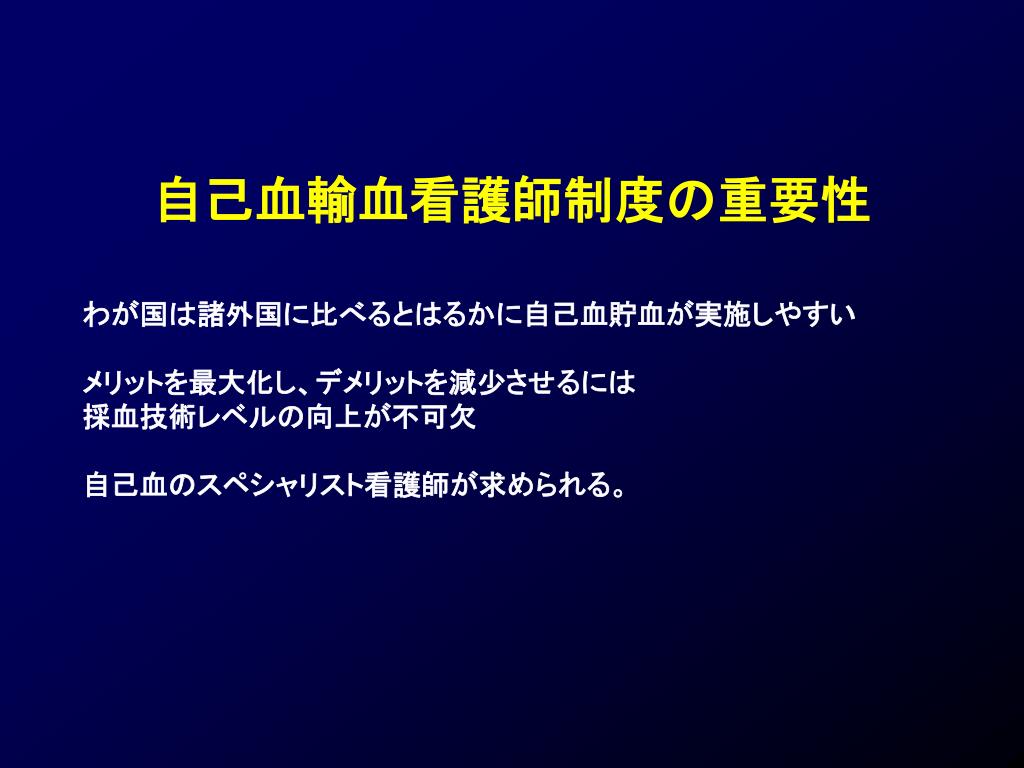 自己血輸血看護師制度の重要性

わが国は諸外国に比べるとはるかに自己血貯血が実施しやすい

メリットを最大化し、デメリットを減少させるには
採血技術レベルの向上が不可欠

自己血のスペシャリスト看護師が求められる。